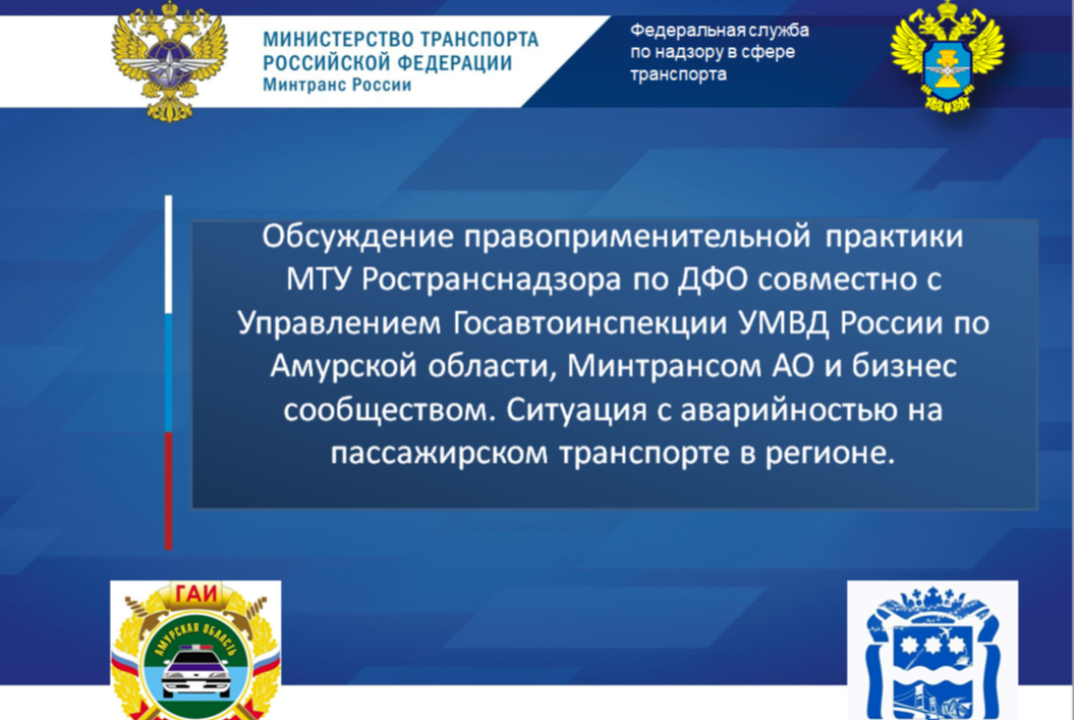 МИНИСТЕРСТВО ТРАНСПОРТА
РОССИЙСКОЙ ФЕДЕРАЦИИ
Минтранс России

Федеральная служба по надзору в сфере транспорта

Обсуждение правоприменительной практики МТУ Ространснадзора по ДФО совместно с Управлением Госавтоинспекции УМВД России по Амурской области, Минтрансом АО и бизнес сообществом. Ситуация с аварийностью на пассажирском транспорте в регионе.

ГАИ
АМУРСКАЯ ОБЛАСТЬ